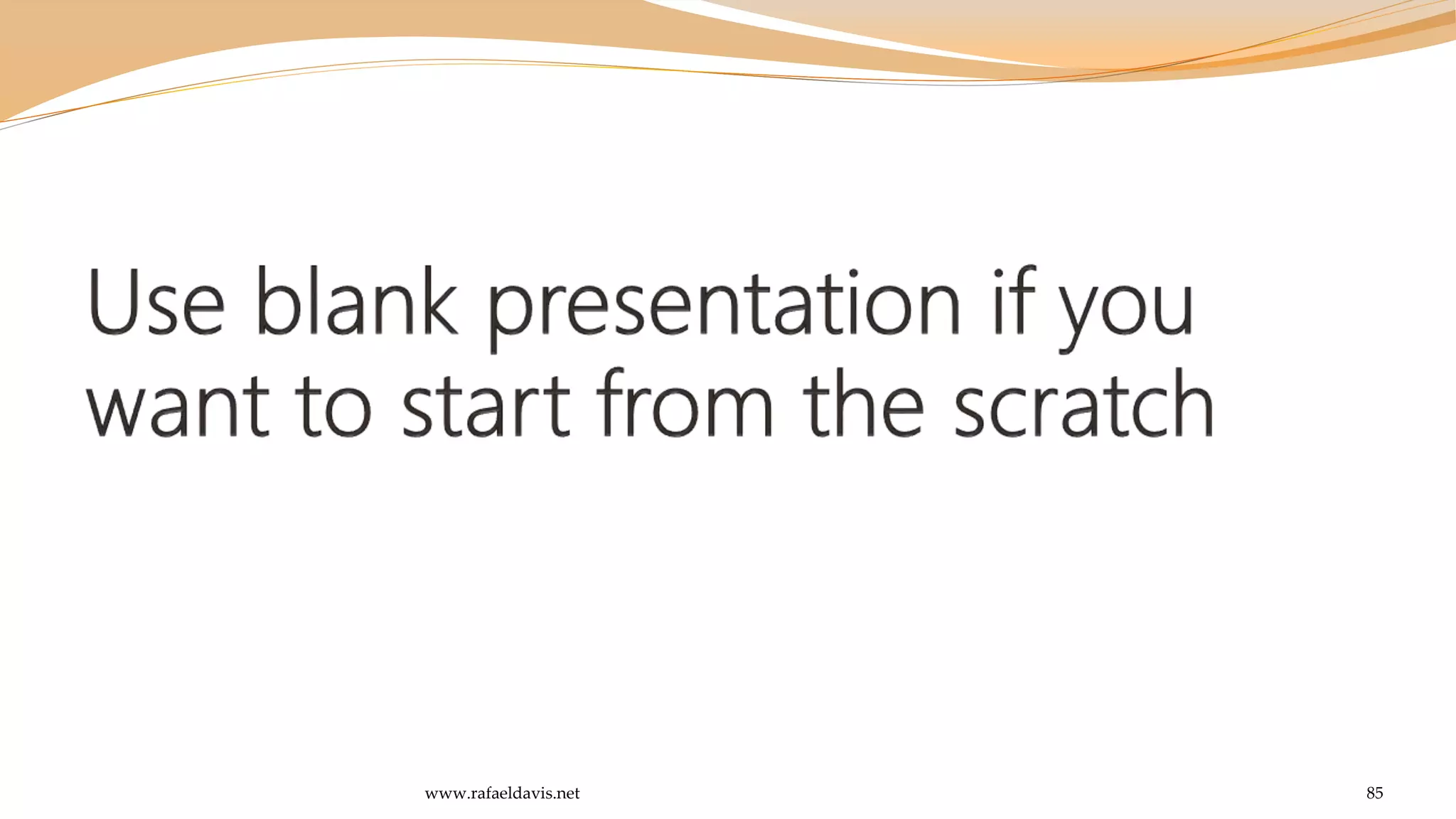 Use blank presentation if you want to start from the scratch

www.rafaeldavis.net

85